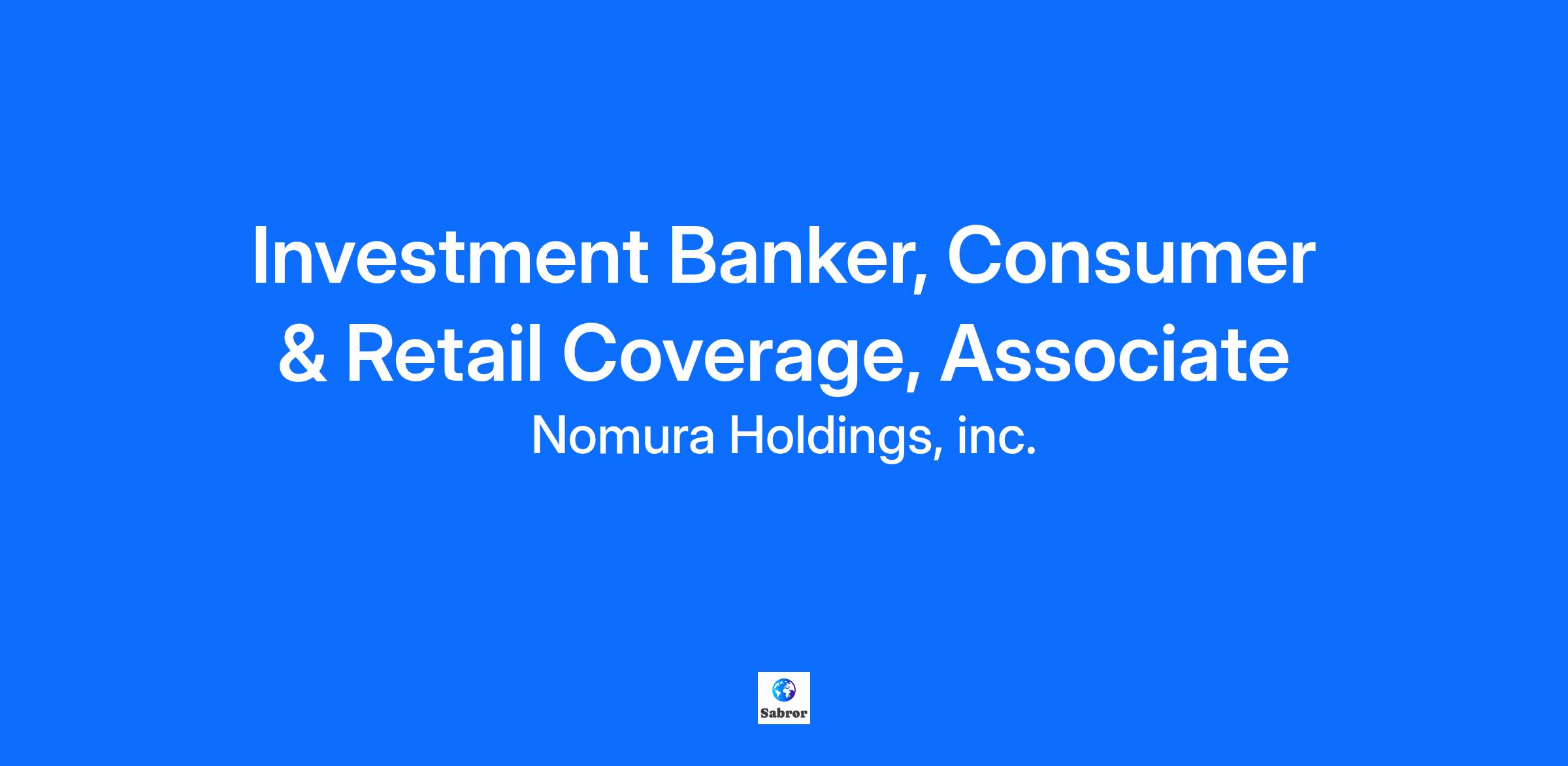 Investment Banker, Consumer & Retail Coverage, Associate

Nomura Holdings, inc.

Sabror